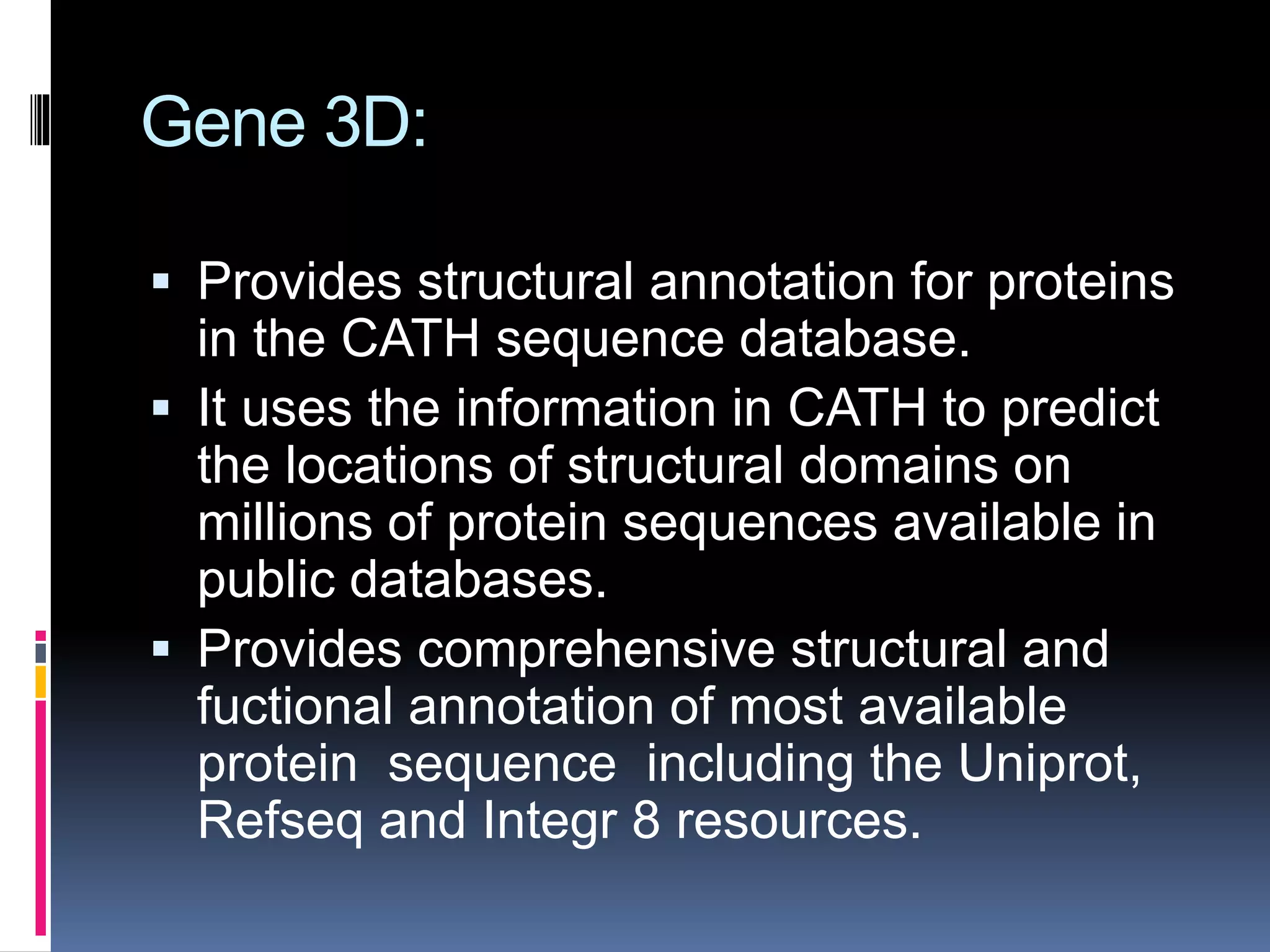 Gene 3D:

▪ Provides structural annotation for proteins in the CATH sequence database.
▪ It uses the information in CATH to predict the locations of structural domains on millions of protein sequences available in public databases.
▪ Provides comprehensive structural and fuctional annotation of most available protein sequence including the Uniprot, Refseq and Integr 8 resources.